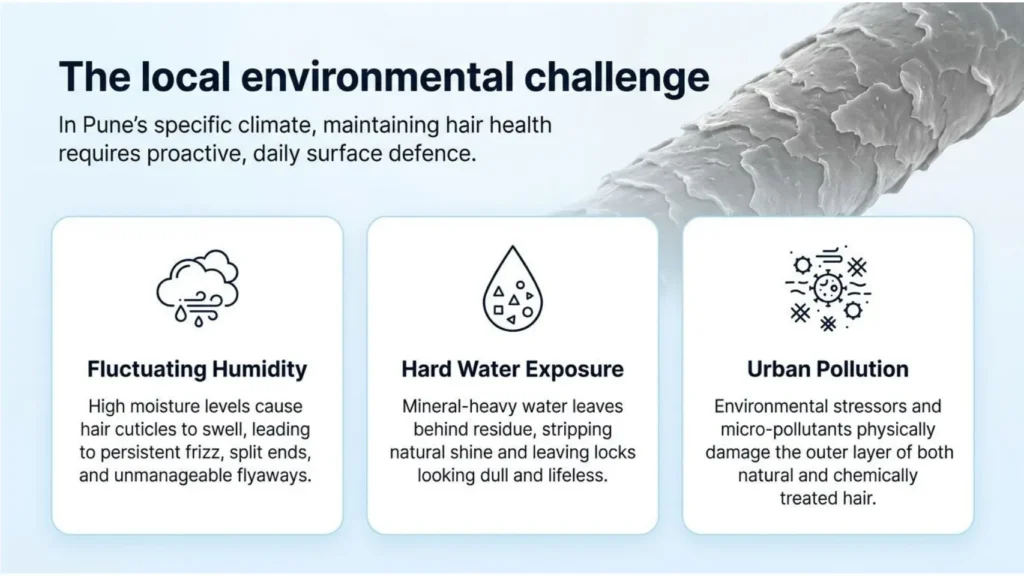 The local environmental challenge

In Pune's specific climate, maintaining hair health requires proactive, daily surface defence.

Fluctuating Humidity

High moisture levels cause hair cuticles to swell, leading to persistent frizz, split ends, and unmanageable flyaways.

Hard Water Exposure

Mineral-heavy water leaves behind residue, stripping natural shine and leaving locks looking dull and lifeless.

Urban Pollution

Environmental stressors and micro-pollutants physically damage the outer layer of both natural and chemically treated hair.